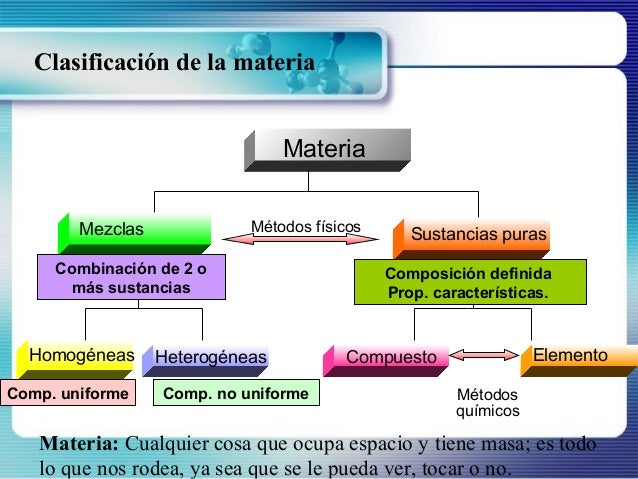 Clasificación de la materia

Materia

Mezclas

Métodos físicos

Sustancias puras

Combinación de 2 o más sustancias

Composición definida
Prop. características.

Homogéneas

Heterogéneas

Compuesto

Elemento

Comp. uniforme

Comp. no uniforme

Métodos químicos

**Materia:** Cualquier cosa que ocupa espacio y tiene masa; es todo lo que nos rodea, ya sea que se le pueda ver, tocar o no.